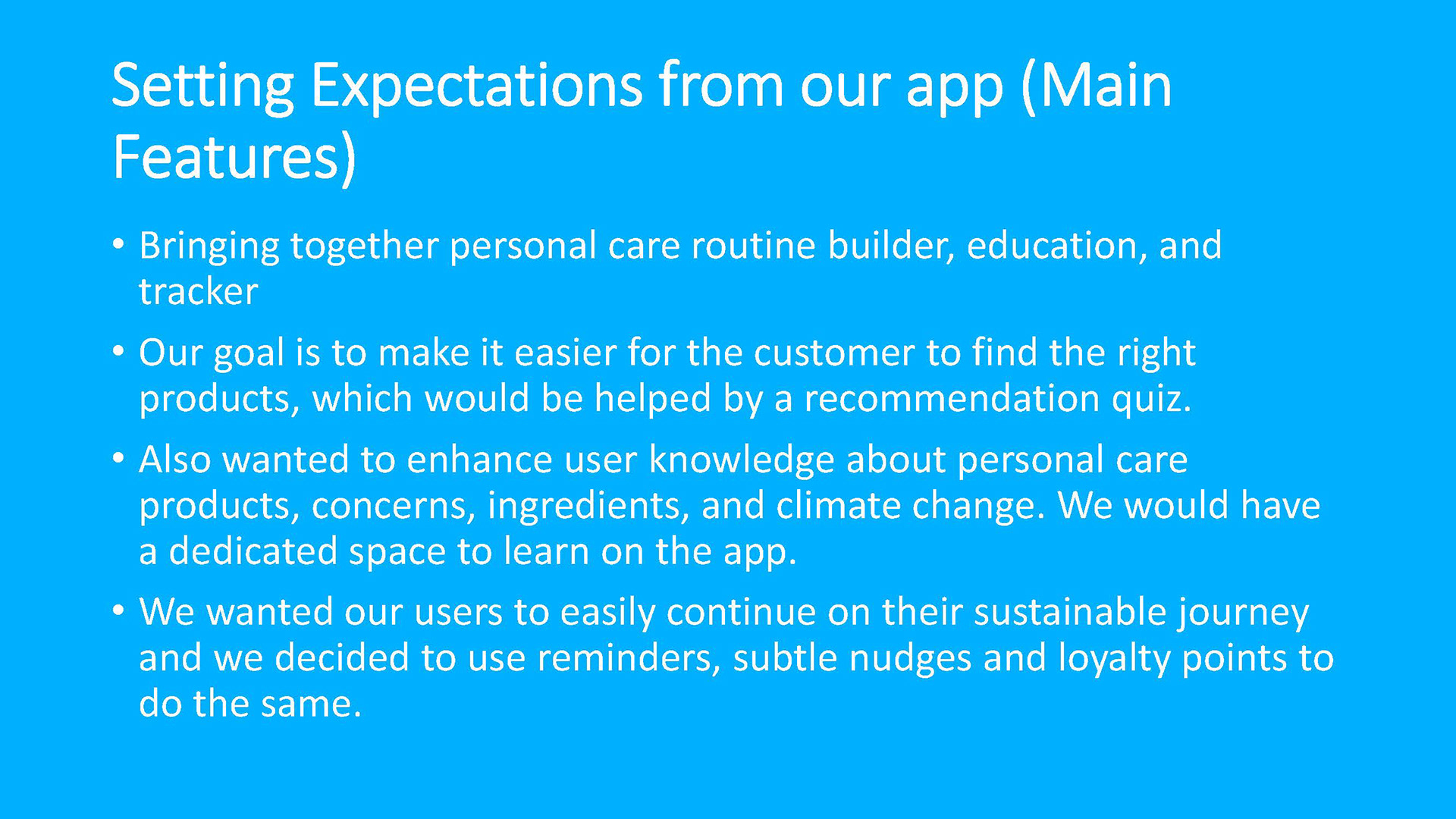 Setting Expectations from our app (Main Features)

• Bringing together personal care routine builder, education, and tracker

• Our goal is to make it easier for the customer to find the right products, which would be helped by a recommendation quiz.

• Also wanted to enhance user knowledge about personal care products, concerns, ingredients, and climate change. We would have a dedicated space to learn on the app.

• We wanted our users to easily continue on their sustainable journey and we decided to use reminders, subtle nudges and loyalty points to do the same.